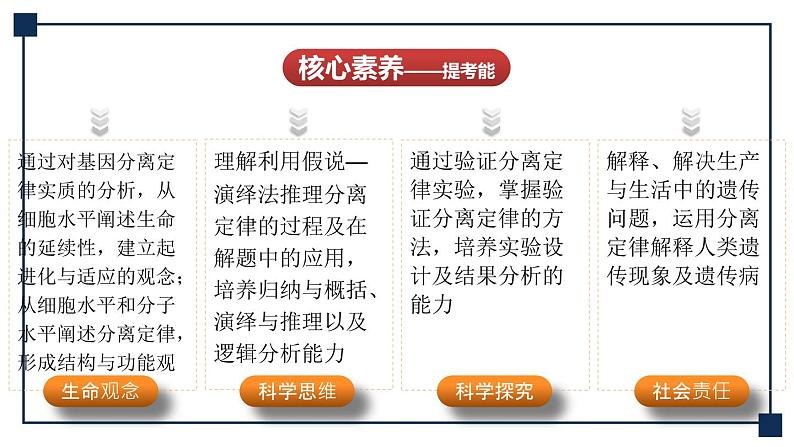 核心素养——提考能

通过对基因分离定律实质的分析，从细胞水平阐述生命的延续性，建立起进化与适应的观念；从细胞水平和分子水平阐述分离定律，形成结构与功能观

生命观念

理解利用假说—演绎法推理分离定律的过程及在解题中的应用，培养归纳与概括、演绎与推理以及逻辑分析能力

科学思维

通过验证分离定律实验，掌握验证分离定律的方法，培养实验设计及结果分析的能力

科学探究

解释、解决生产与生活中的遗传问题，运用分离定律解释人类遗传现象及遗传病

社会责任